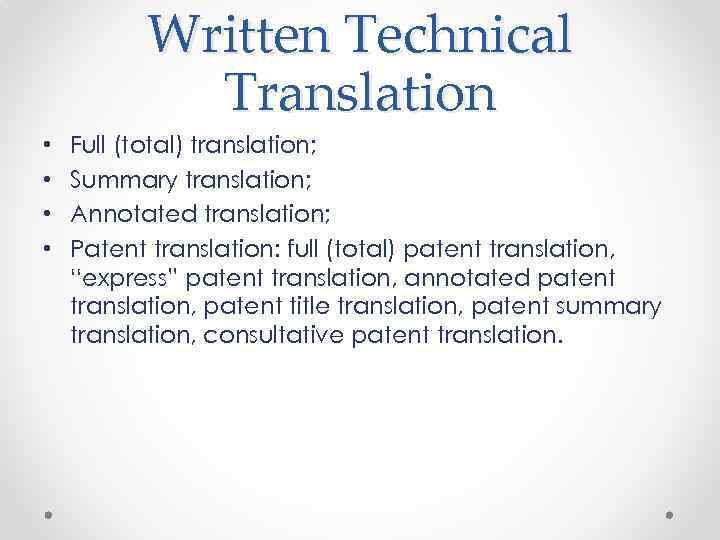 Written Technical Translation

• Full (total) translation;
• Summary translation;
• Annotated translation;
• Patent translation: full (total) patent translation, "express" patent translation, annotated patent translation, patent title translation, patent summary translation, consultative patent translation.